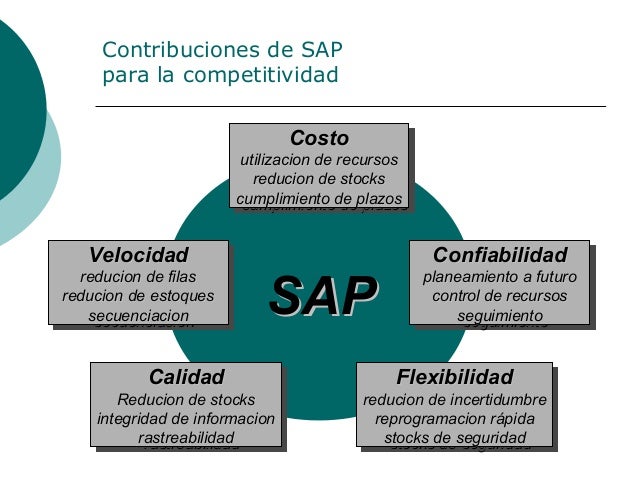 Contribuciones de SAP para la competitividad

Costo
utilizacion de recursos
reducion de stocks
cumplimiento de plazos

Velocidad
reducion de filas
reducion de estoques
secuenciacion

SAP

Confiabilidad
planeamiento a futuro
control de recursos
seguimiento

Calidad
Reducion de stocks
integridad de informacion
rastreabilidad

Flexibilidad
reducion de incertidumbre
reprogramacion rápida
stocks de seguridad